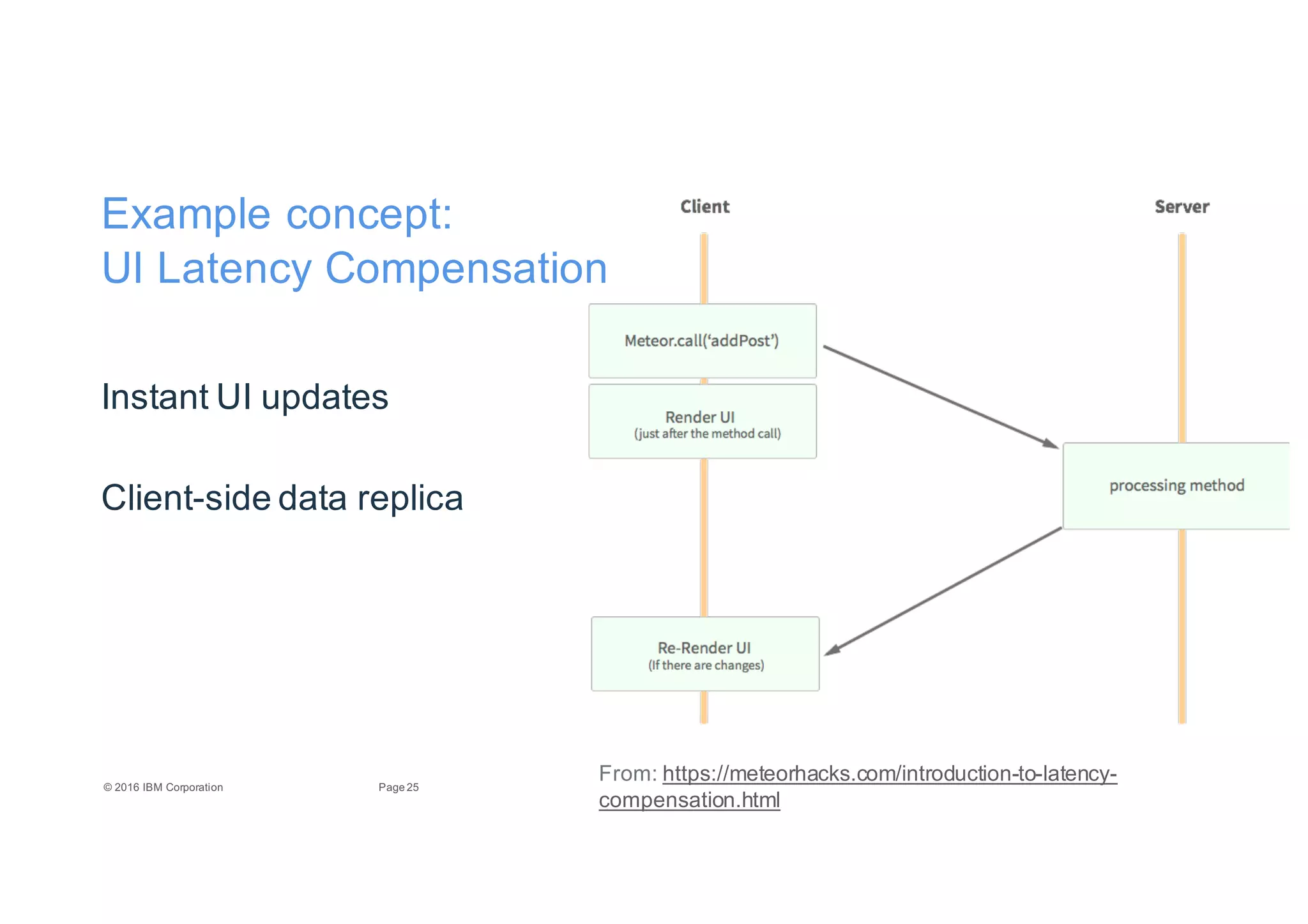 Example concept:
UI Latency Compensation

Instant UI updates

Client-side data replica

Client

Server

Meteor.call('addPost')

Render UI
(just after the method call)

processing method

Re-Render UI
(If there are changes)

From: https://meteorhacks.com/introduction-to-latency-compensation.html

© 2016 IBM Corporation

Page 25